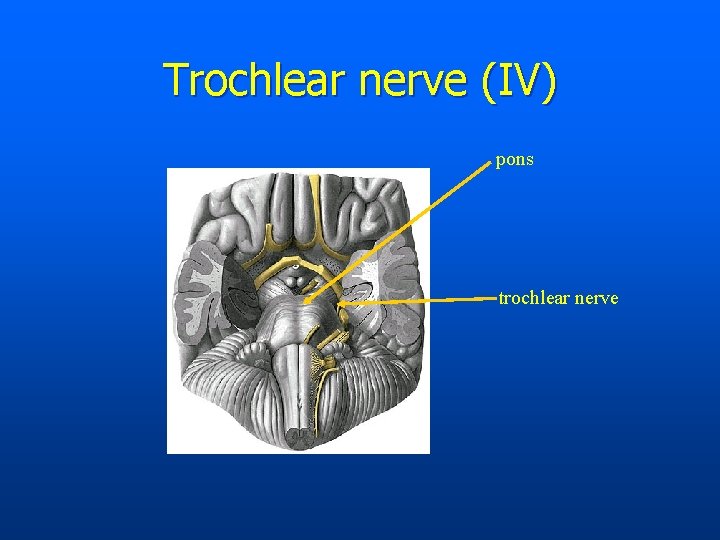 Trochlear nerve (IV)

pons

trochlear nerve